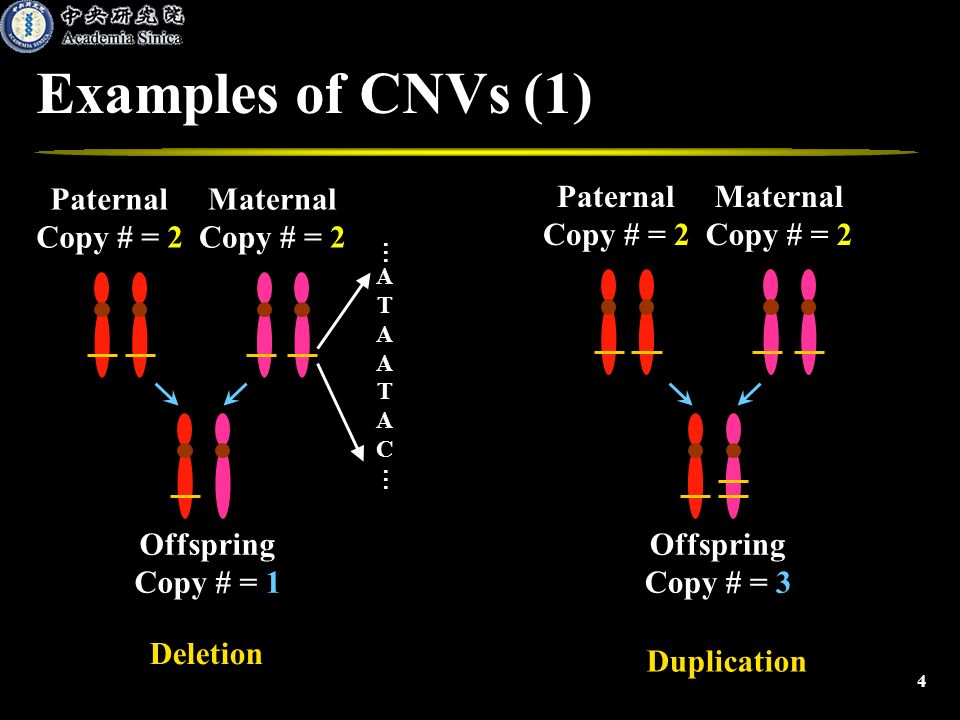 中央研究院
Academia Sinica

Examples of CNVs (1)

Paternal
Copy # = 2

Maternal
Copy # = 2

⋮
A
T
A
A
T
A
C
⋮

Offspring
Copy # = 1

Deletion

Paternal
Copy # = 2

Maternal
Copy # = 2

Offspring
Copy # = 3

Duplication

4